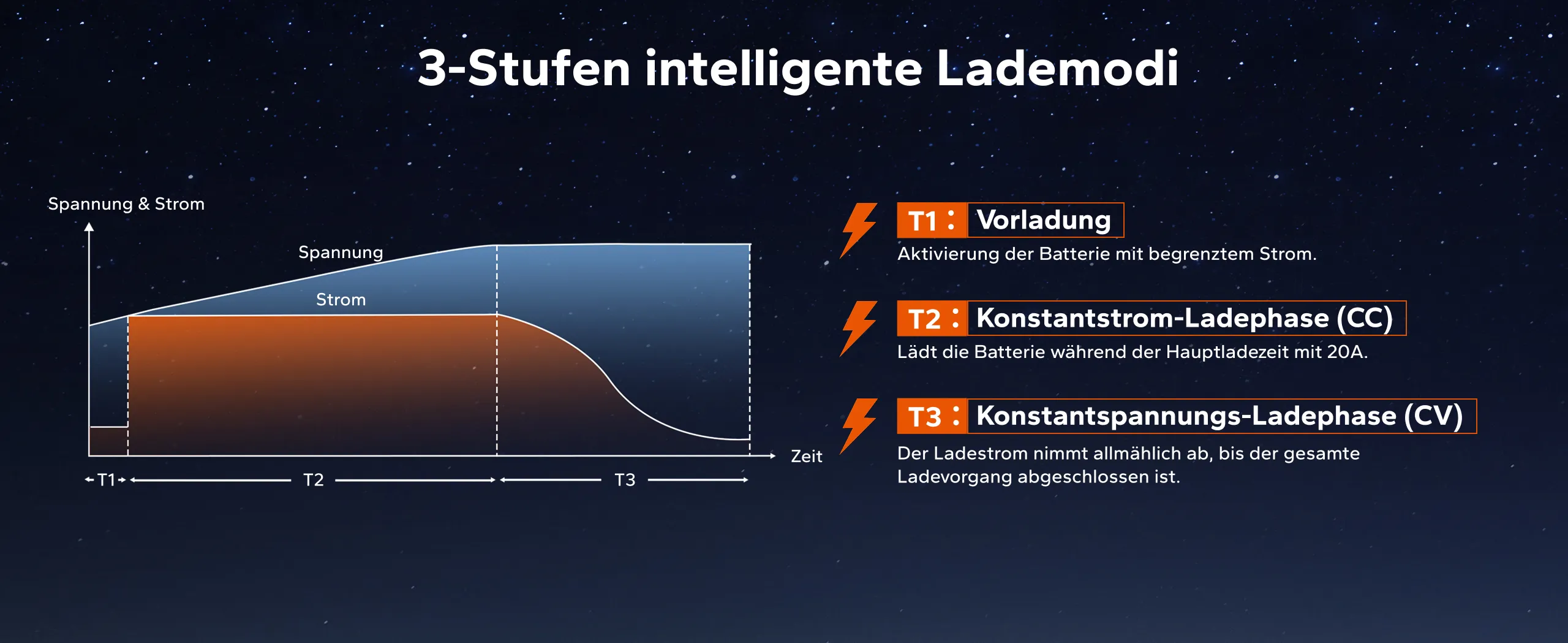 3-Stufen intelligente Lademodi

Spannung & Strom

Spannung

Strom

Zeit

T1

T2

T3

T1 : Vorladung
Aktivierung der Batterie mit begrenztem Strom.

T2 : Konstantstrom-Ladephase (CC)
Lädt die Batterie während der Hauptladezeit mit 20A.

T3 : Konstantspannungs-Ladephase (CV)
Der Ladestrom nimmt allmählich ab, bis der gesamte Ladevorgang abgeschlossen ist.